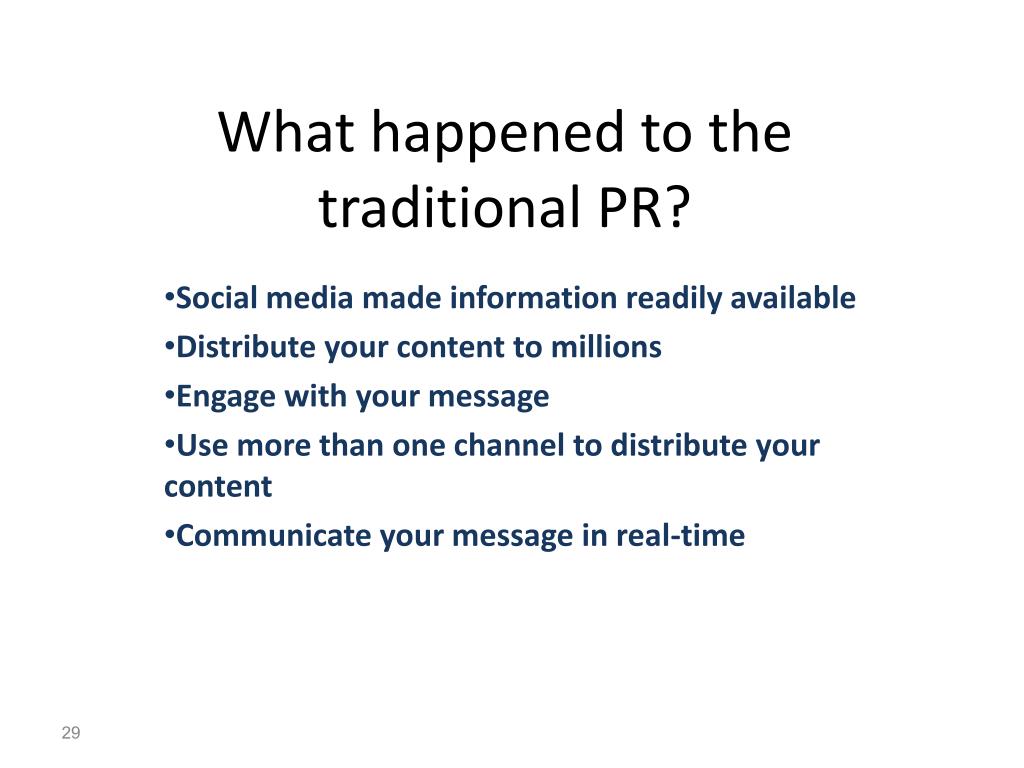 What happened to the traditional PR?

•Social media made information readily available
•Distribute your content to millions
•Engage with your message
•Use more than one channel to distribute your content
•Communicate your message in real-time

29